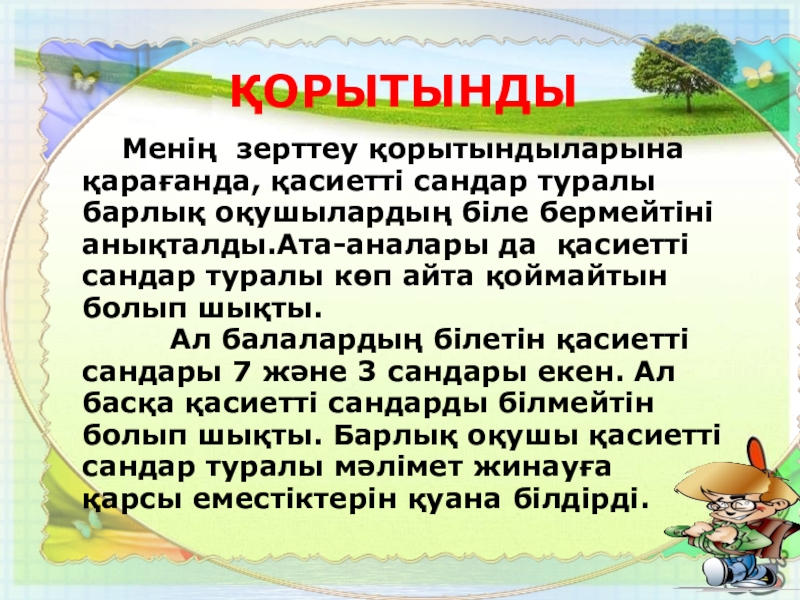 ҚОРЫТЫНДЫ

Менің зерттеу қорытындыларына қарағанда, қасиетті сандар туралы барлық оқушылардың біле бермейтіні анықталды.Ата-аналары да қасиетті сандар туралы көп айта қоймайтын болып шықты.

Ал балалардың білетін қасиетті сандары 7 және 3 сандары екен. Ал басқа қасиетті сандарды білмейтін болып шықты. Барлық оқушы қасиетті сандар туралы мәлімет жинауға қарсы еместіктерін қуана білдірді.